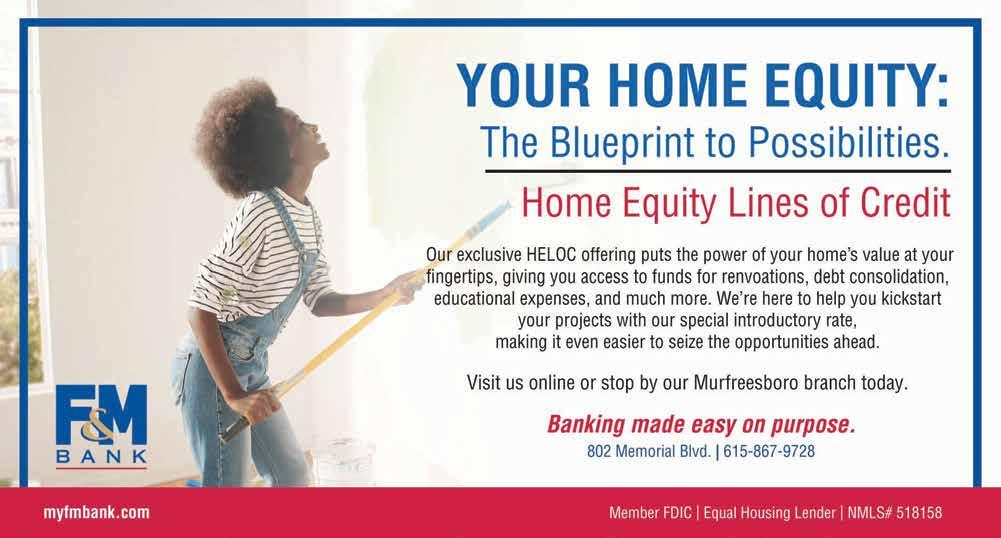 YOUR HOME EQUITY:
The Blueprint to Possibilities.

Home Equity Lines of Credit

Our exclusive HELOC offering puts the power of your home's value at your fingertips, giving you access to funds for renvoations, debt consolidation, educational expenses, and much more. We're here to help you kickstart your projects with our special introductory rate, making it even easier to seize the opportunities ahead.

Visit us online or stop by our Murfreesboro branch today.

Banking made easy on purpose.
802 Memorial Blvd. | 615-867-9728

F&M BANK

myfmbank.com

Member FDIC | Equal Housing Lender | NMLS# 518158